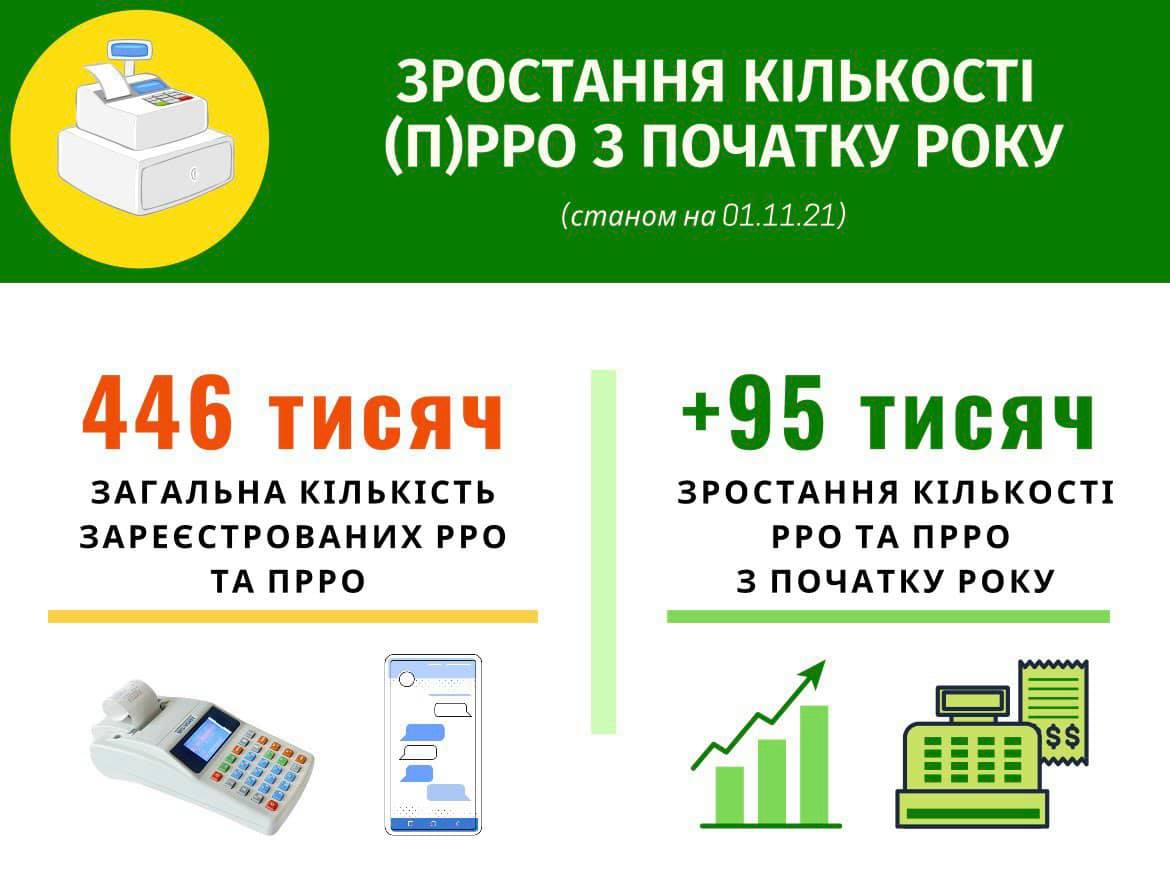 ЗРОСТАННЯ КІЛЬКОСТІ (П)РРО З ПОЧАТКУ РОКУ

(станом на 01.11.21)

446 тисяч

ЗАГАЛЬНА КІЛЬКІСТЬ ЗАРЕЄСТРОВАНИХ РРО ТА ПРРО

+95 тисяч

ЗРОСТАННЯ КІЛЬКОСТІ РРО ТА ПРРО З ПОЧАТКУ РОКУ

$$